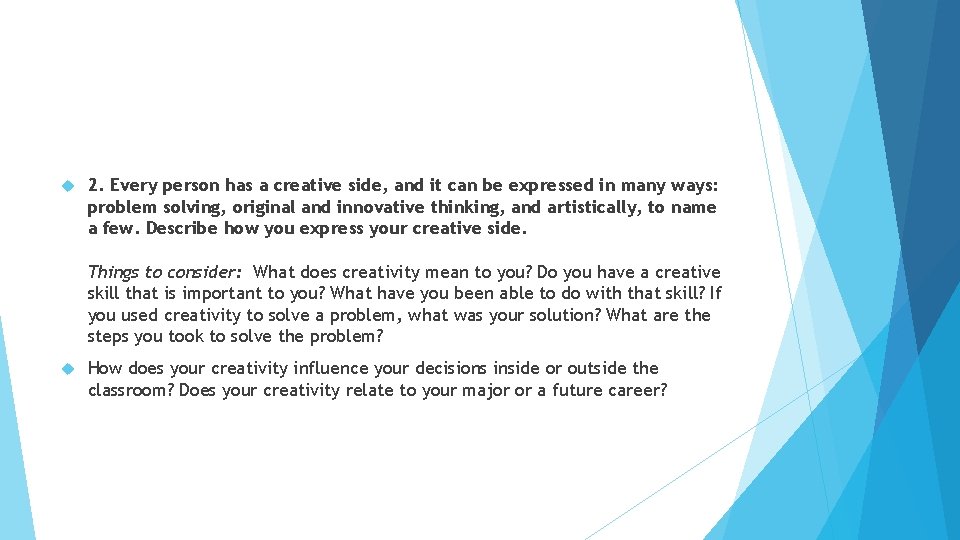 2. Every person has a creative side, and it can be expressed in many ways: problem solving, original and innovative thinking, and artistically, to name a few. Describe how you express your creative side.

Things to consider: What does creativity mean to you? Do you have a creative skill that is important to you? What have you been able to do with that skill? If you used creativity to solve a problem, what was your solution? What are the steps you took to solve the problem?

How does your creativity influence your decisions inside or outside the classroom? Does your creativity relate to your major or a future career?